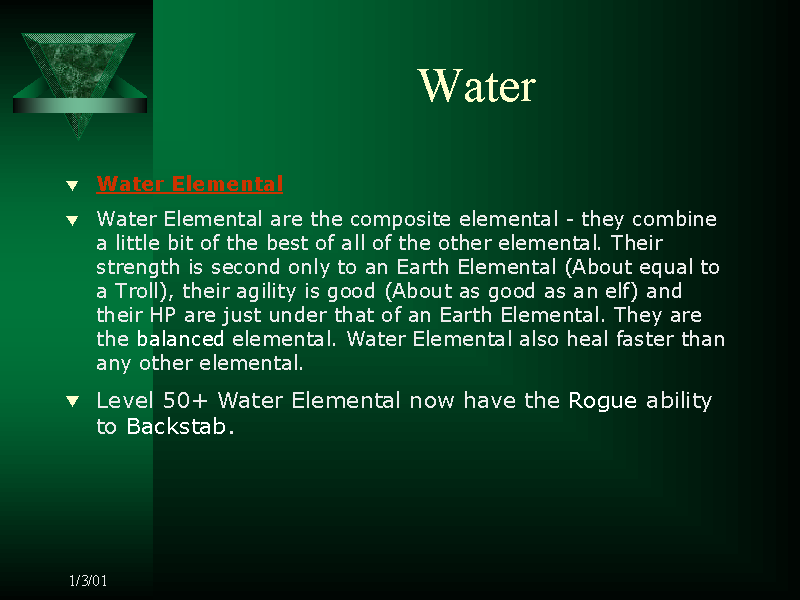 Water

Water Elemental

Water Elemental are the composite elemental - they combine a little bit of the best of all of the other elemental. Their strength is second only to an Earth Elemental (About equal to a Troll), their agility is good (About as good as an elf) and their HP are just under that of an Earth Elemental. They are the balanced elemental. Water Elemental also heal faster than any other elemental.

Level 50+ Water Elemental now have the Rogue ability to Backstab.

1/3/01